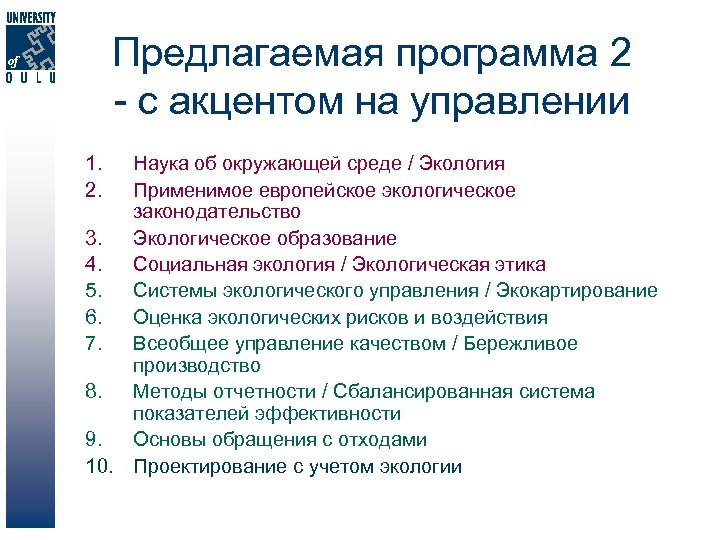 UNIVERSITY of OULU

Предлагаемая программа 2 - с акцентом на управлении

1. Наука об окружающей среде / Экология
2. Применимое европейское экологическое законодательство
3. Экологическое образование
4. Социальная экология / Экологическая этика
5. Системы экологического управления / Экокартирование
6. Оценка экологических рисков и воздействия
7. Всеобщее управление качеством / Бережливое производство
8. Методы отчетности / Сбалансированная система показателей эффективности
9. Основы обращения с отходами
10. Проектирование с учетом экологии